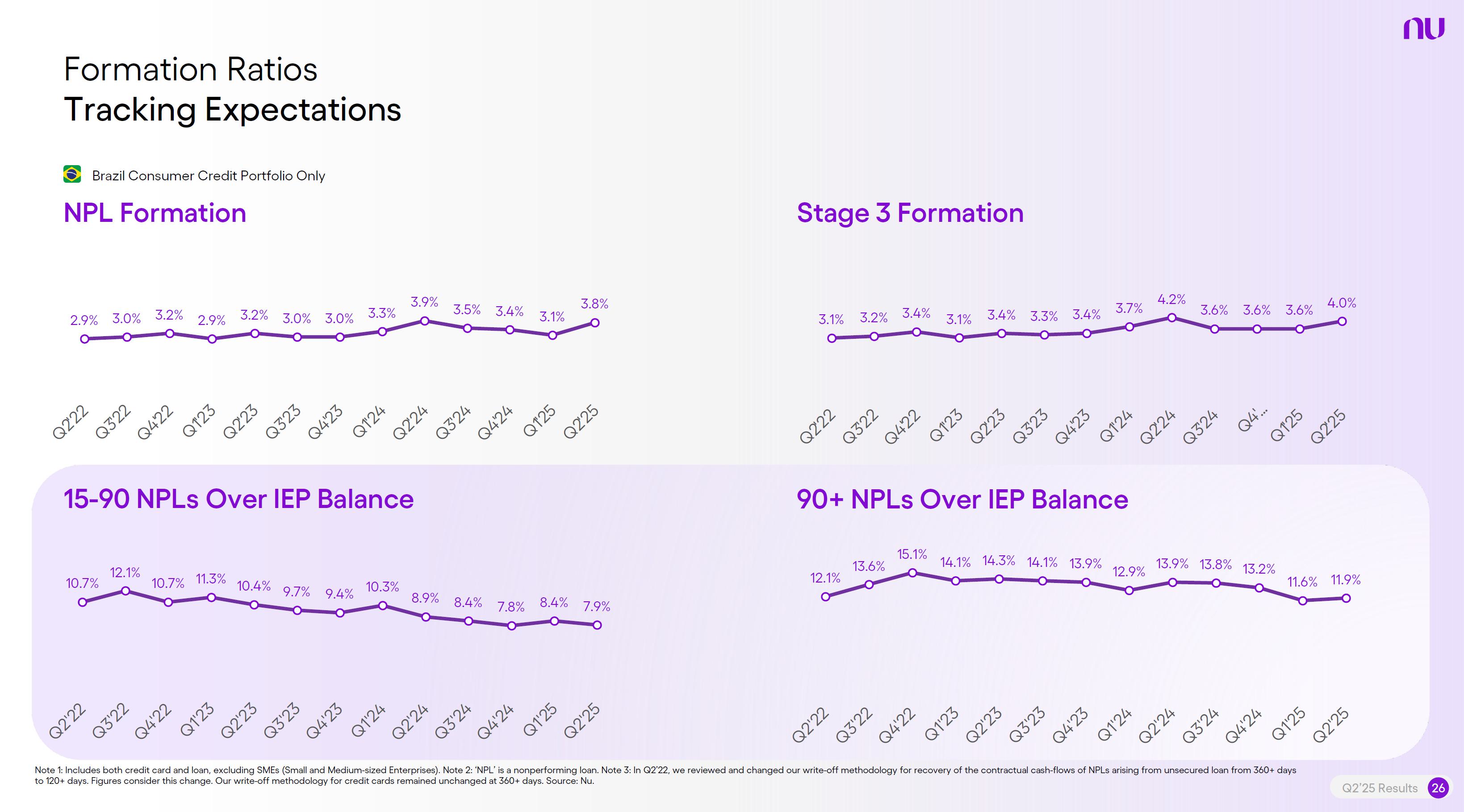 nu

Formation Ratios
Tracking Expectations

Brazil Consumer Credit Portfolio Only

NPL Formation

2.9% 3.0% 3.2% 2.9% 3.2% 3.0% 3.0% 3.3% 3.9% 3.5% 3.4% 3.1% 3.8%

Q2'22 Q3'22 Q4'22 Q1'23 Q2'23 Q3'23 Q4'23 Q1'24 Q2'24 Q3'24 Q4'24 Q1'25 Q2'25

Stage 3 Formation

3.1% 3.2% 3.4% 3.1% 3.4% 3.3% 3.4% 3.7% 4.2% 3.6% 3.6% 3.6% 4.0%

Q2'22 Q3'22 Q4'22 Q1'23 Q2'23 Q3'23 Q4'23 Q1'24 Q2'24 Q3'24 Q4'... Q1'25 Q2'25

15-90 NPLs Over IEP Balance

10.7% 12.1% 10.7% 11.3% 10.4% 9.7% 9.4% 10.3% 8.9% 8.4% 7.8% 8.4% 7.9%

Q2'22 Q3'22 Q4'22 Q1'23 Q2'23 Q3'23 Q4'23 Q1'24 Q2'24 Q3'24 Q4'24 Q1'25 Q2'25

90+ NPLs Over IEP Balance

12.1% 13.6% 15.1% 14.1% 14.3% 14.1% 13.9% 12.9% 13.9% 13.8% 13.2% 11.6% 11.9%

Q2'22 Q3'22 Q4'22 Q1'23 Q2'23 Q3'23 Q4'23 Q1'24 Q2'24 Q3'24 Q4'24 Q1'25 Q2'25

Note 1: Includes both credit card and loan, excluding SMEs (Small and Medium-sized Enterprises). Note 2: 'NPL' is a nonperforming loan. Note 3: In Q2'22, we reviewed and changed our write-off methodology for recovery of the contractual cash-flows of NPLs arising from unsecured loan from 360+ days to 120+ days. Figures consider this change. Our write-off methodology for credit cards remained unchanged at 360+ days. Source: Nu.

Q2'25 Results 26